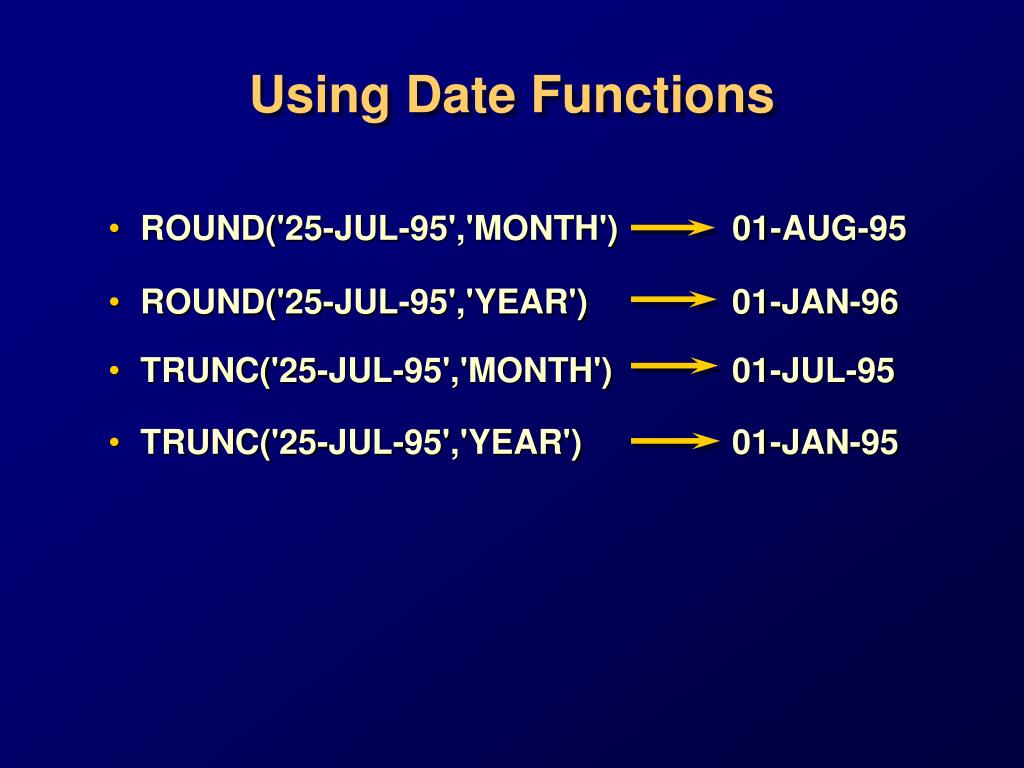 Using Date Functions

• ROUND('25-JUL-95','MONTH') → 01-AUG-95

• ROUND('25-JUL-95','YEAR') → 01-JAN-96

• TRUNC('25-JUL-95','MONTH') → 01-JUL-95

• TRUNC('25-JUL-95','YEAR') → 01-JAN-95